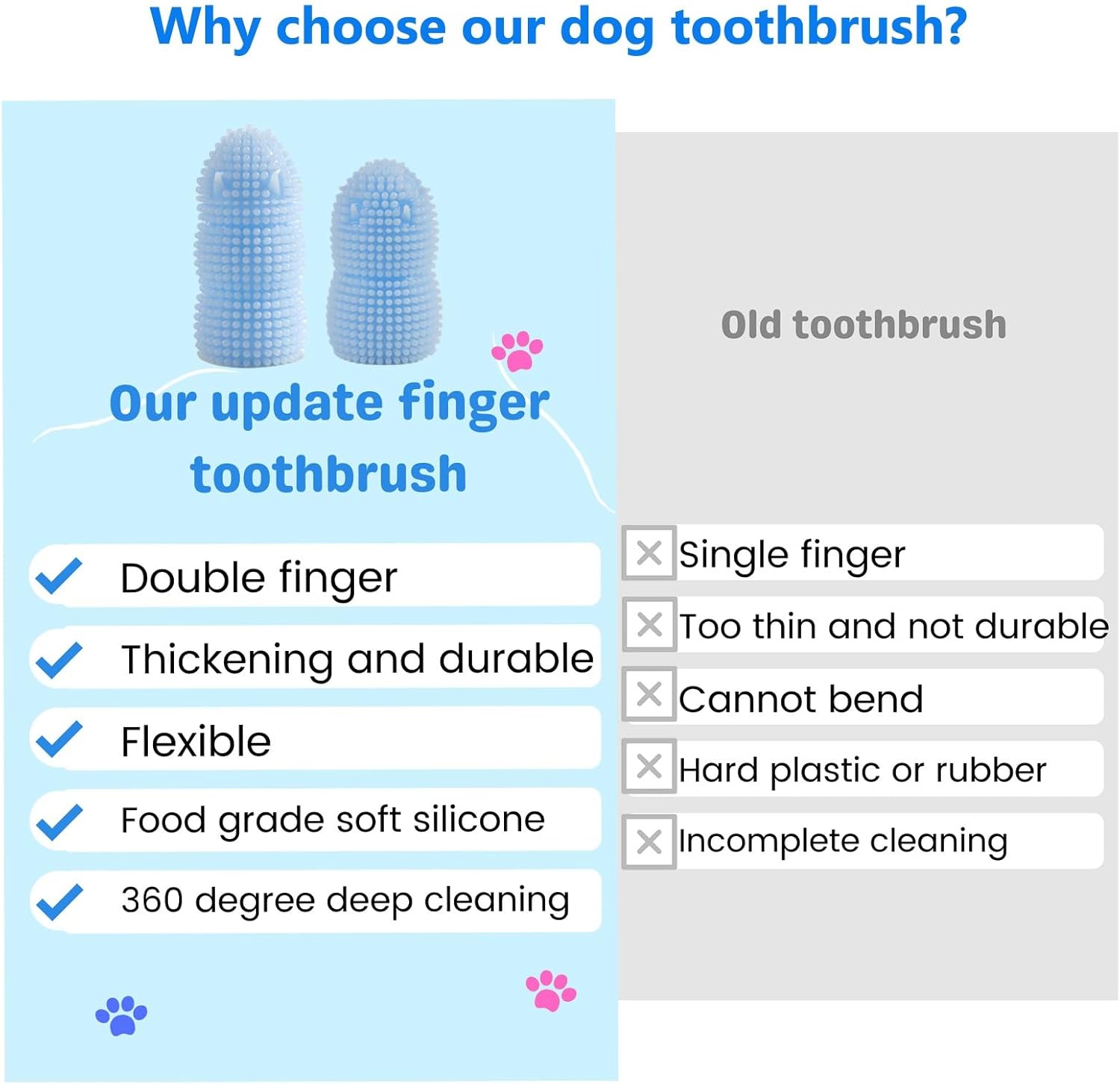 Why choose our dog toothbrush?

Our update finger toothbrush

Double finger

Thickening and durable

Flexible

Food grade soft silicone

360 degree deep cleaning

Old toothbrush

Single finger

Too thin and not durable

Cannot bend

Hard plastic or rubber

Incomplete cleaning